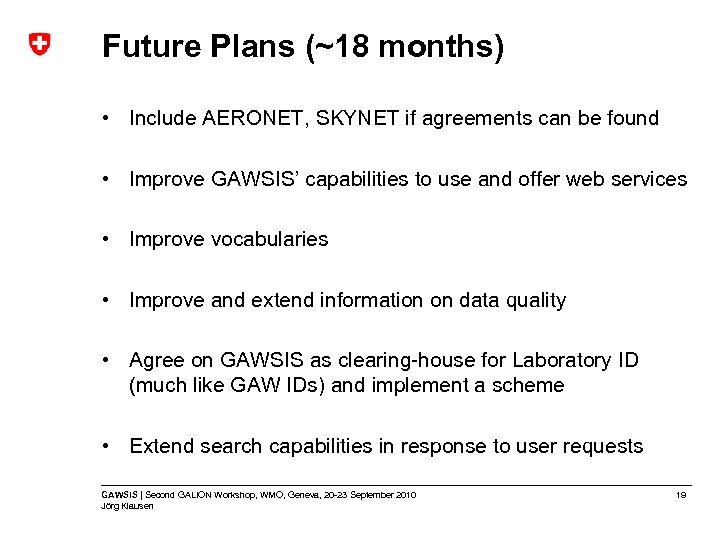 Future Plans (~18 months)

• Include AERONET, SKYNET if agreements can be found

• Improve GAWSIS' capabilities to use and offer web services

• Improve vocabularies

• Improve and extend information on data quality

• Agree on GAWSIS as clearing-house for Laboratory ID (much like GAW IDs) and implement a scheme

• Extend search capabilities in response to user requests

GAWSIS | Second GALION Workshop, WMO, Geneva, 20-23 September 2010
Jörg Klausen

19